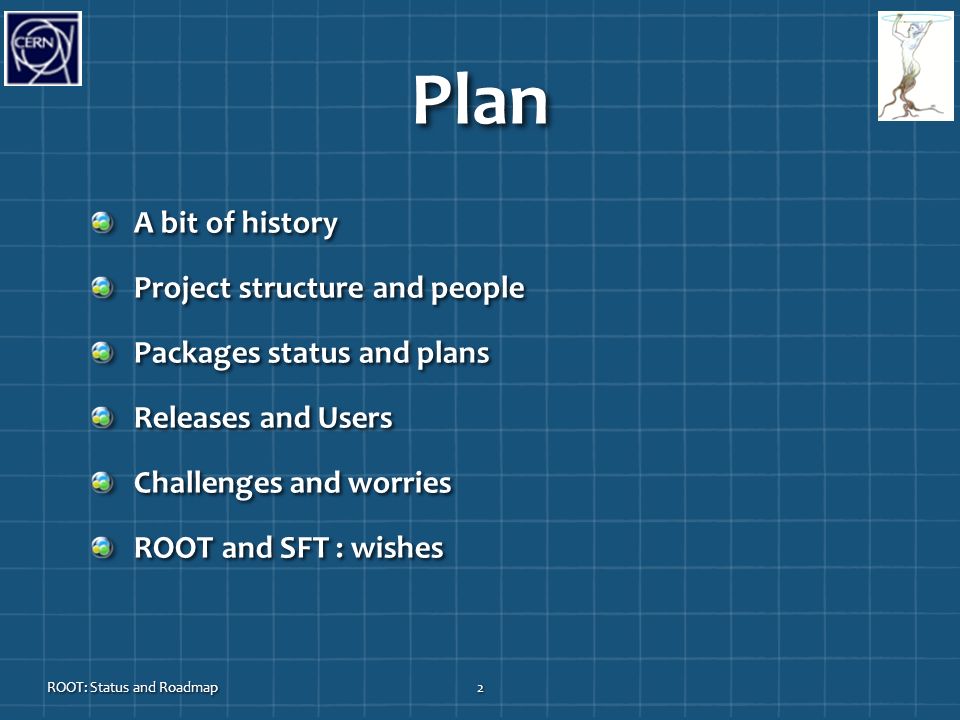 CERN

Plan

A bit of history

Project structure and people

Packages status and plans

Releases and Users

Challenges and worries

ROOT and SFT : wishes

ROOT: Status and Roadmap

2